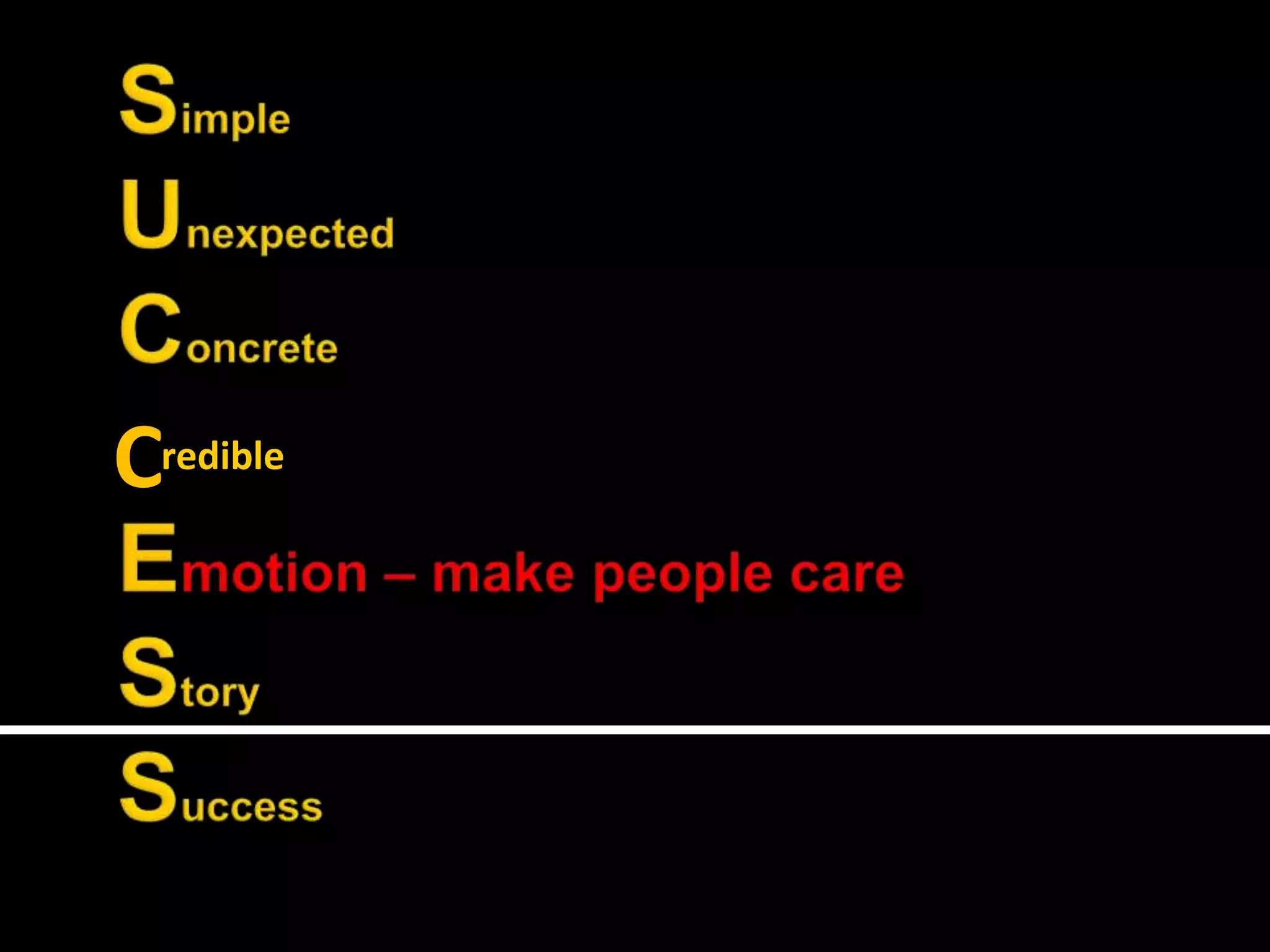 Simple

Unexpected

Concrete

Credible

Emotion – make people care

Story

Success